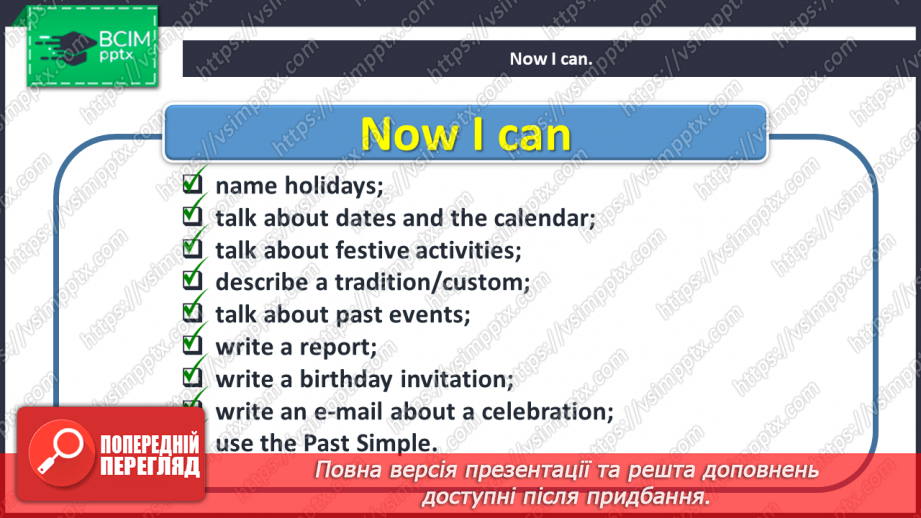 ВСІМ
pptx

Now I can.

Now I can

name holidays;
talk about dates and the calendar;
talk about festive activities;
describe a tradition/custom;
talk about past events;
write a report;
write a birthday invitation;
write an e-mail about a celebration;
use the Past Simple.

ПОПЕРЕДНІЙ ПЕРЕГЛЯД

Повна версія презентації та решта доповнень доступні після придбання.

https://vsimpptx.com